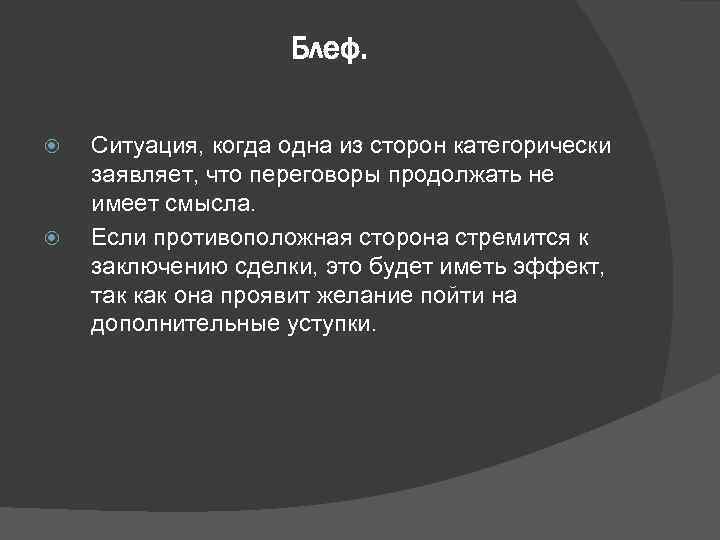 Блеф.

Ситуация, когда одна из сторон категорически заявляет, что переговоры продолжать не имеет смысла.

Если противоположная сторона стремится к заключению сделки, это будет иметь эффект, так как она проявит желание пойти на дополнительные уступки.